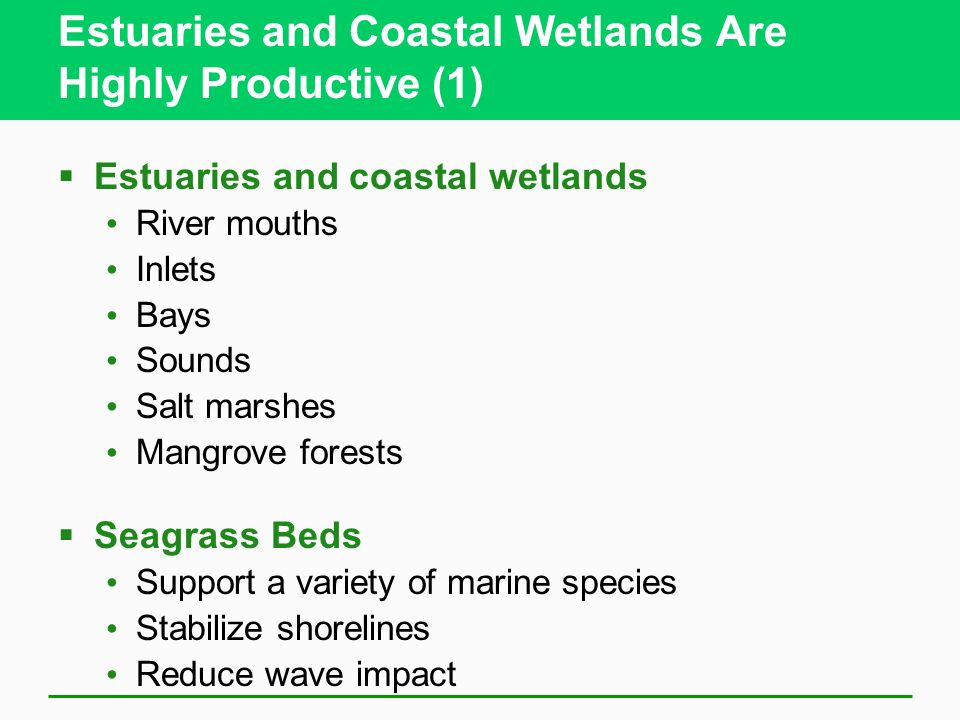 Estuaries and Coastal Wetlands Are Highly Productive (1)

▪ Estuaries and coastal wetlands
• River mouths
• Inlets
• Bays
• Sounds
• Salt marshes
• Mangrove forests

▪ Seagrass Beds
• Support a variety of marine species
• Stabilize shorelines
• Reduce wave impact